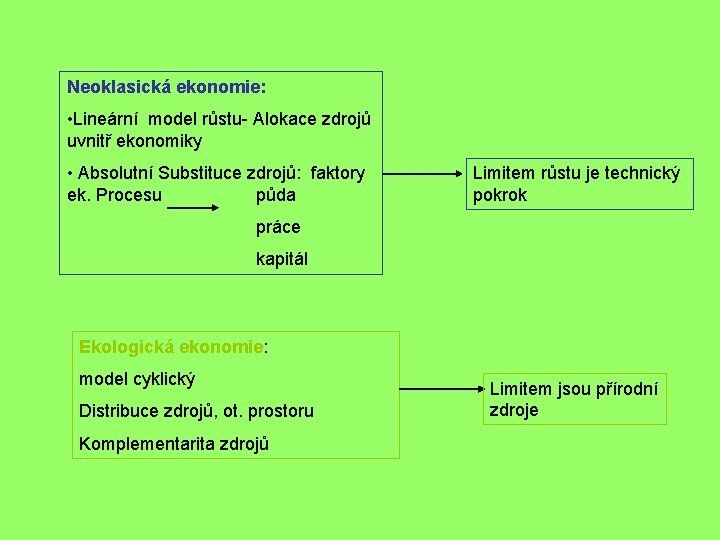 Neoklasická ekonomie:

•Lineární model růstu- Alokace zdrojů uvnitř ekonomiky

• Absolutní Substituce zdrojů: faktory ek. Procesu půda

práce

kapitál

Limitem růstu je technický pokrok

Ekologická ekonomie:

model cyklický

Distribuce zdrojů, ot. prostoru

Komplementarita zdrojů

Limitem jsou přírodní zdroje